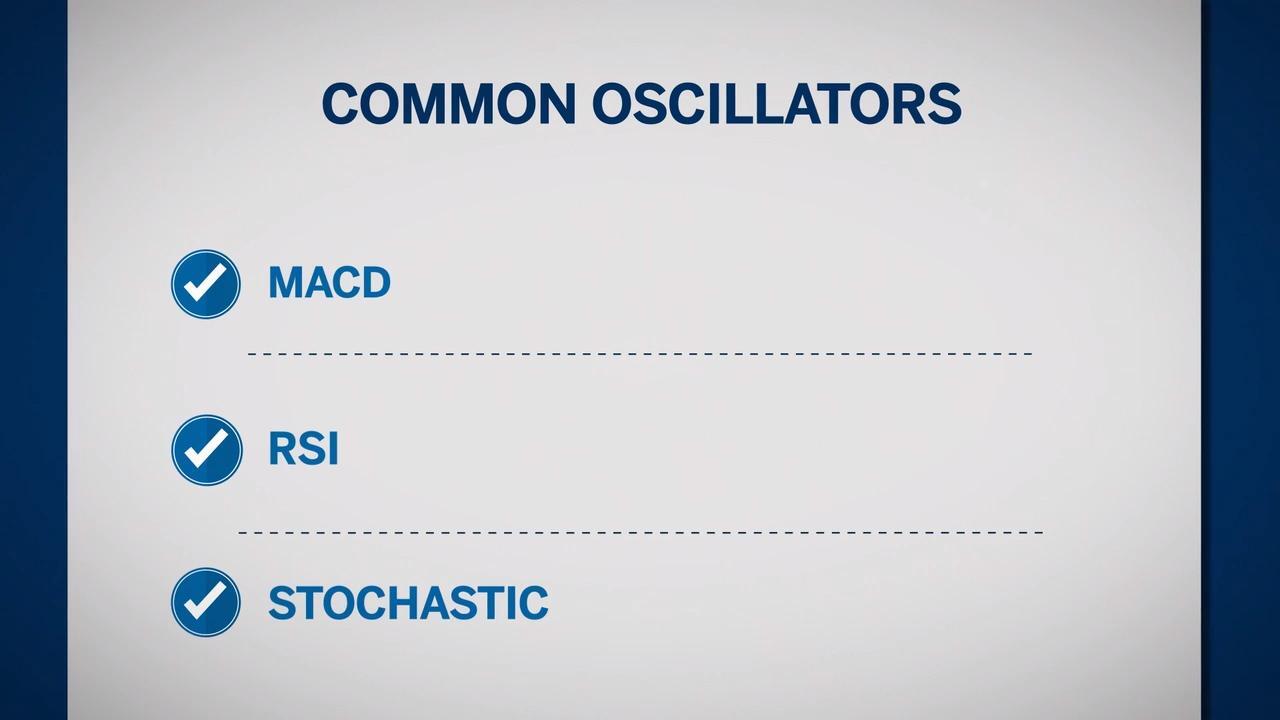 COMMON OSCILLATORS

MACD

RSI

STOCHASTIC